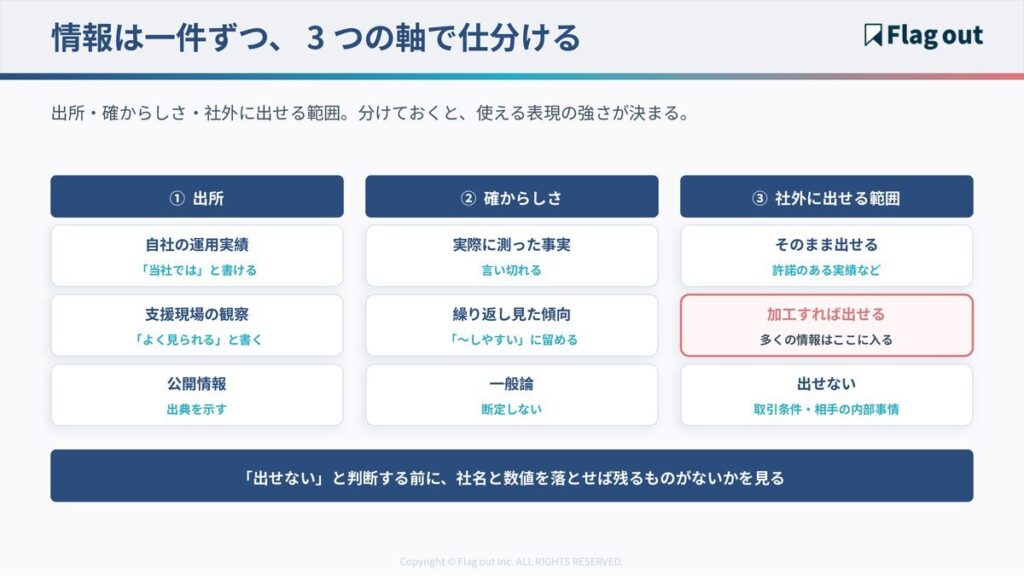 情報は一件ずつ、３つの軸で仕分ける

Flag out

出所・確からしさ・社外に出せる範囲。分けておくと、使える表現の強さが決まる。

① 出所

自社の運用実績
「当社では」と書ける

支援現場の観察
「よく見られる」と書く

公開情報
出典を示す

② 確からしさ

実際に測った事実
言い切れる

繰り返し見た傾向
「〜しやすい」に留める

一般論
断定しない

③ 社外に出せる範囲

そのまま出せる
許諾のある実績など

加工すれば出せる
多くの情報はここに入る

出せない
取引条件・相手の内部事情

「出せない」と判断する前に、社名と数値を落とせば残るものがないかを見る

Copyright © Flag out Inc. ALL RIGHTS RESERVED.